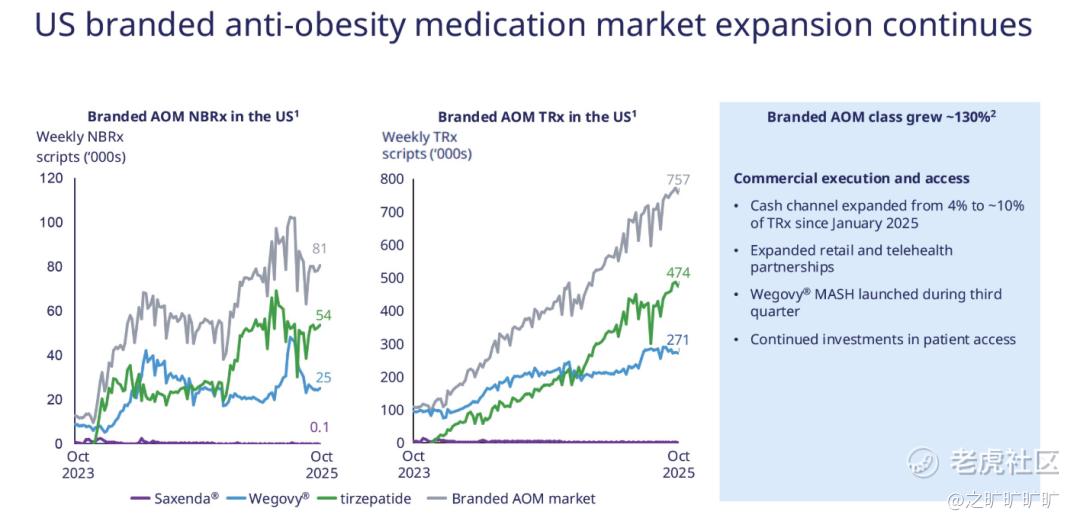 US branded anti-obesity medication market expansion continues

Branded AOM NBRx in the US$^1$

Weekly NBRx scripts ('000s)

120
100
80
60
40
20
0

81
54
25
0.1

Oct 2023
Oct 2025

Branded AOM TRx in the US$^1$

Weekly TRx scripts ('000s)

800
700
600
500
400
300
200
100
0

757
474
271

Oct 2023
Oct 2025

Saxenda® Wegovy® tirzepatide Branded AOM market

Branded AOM class grew ~130%$^2$

Commercial execution and access

• Cash channel expanded from 4% to ~10% of TRx since January 2025
• Expanded retail and telehealth partnerships
• Wegovy® MASH launched during third quarter
• Continued investments in patient access

老虎社区
@之旷旷旷旷